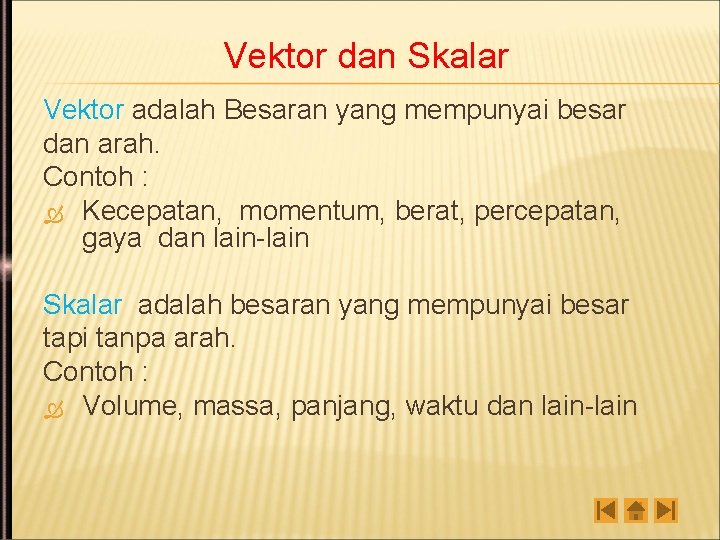 Vektor dan Skalar

Vektor adalah Besaran yang mempunyai besar dan arah.
Contoh :
Kecepatan, momentum, berat, percepatan, gaya dan lain-lain

Skalar adalah besaran yang mempunyai besar tapi tanpa arah.
Contoh :
Volume, massa, panjang, waktu dan lain-lain